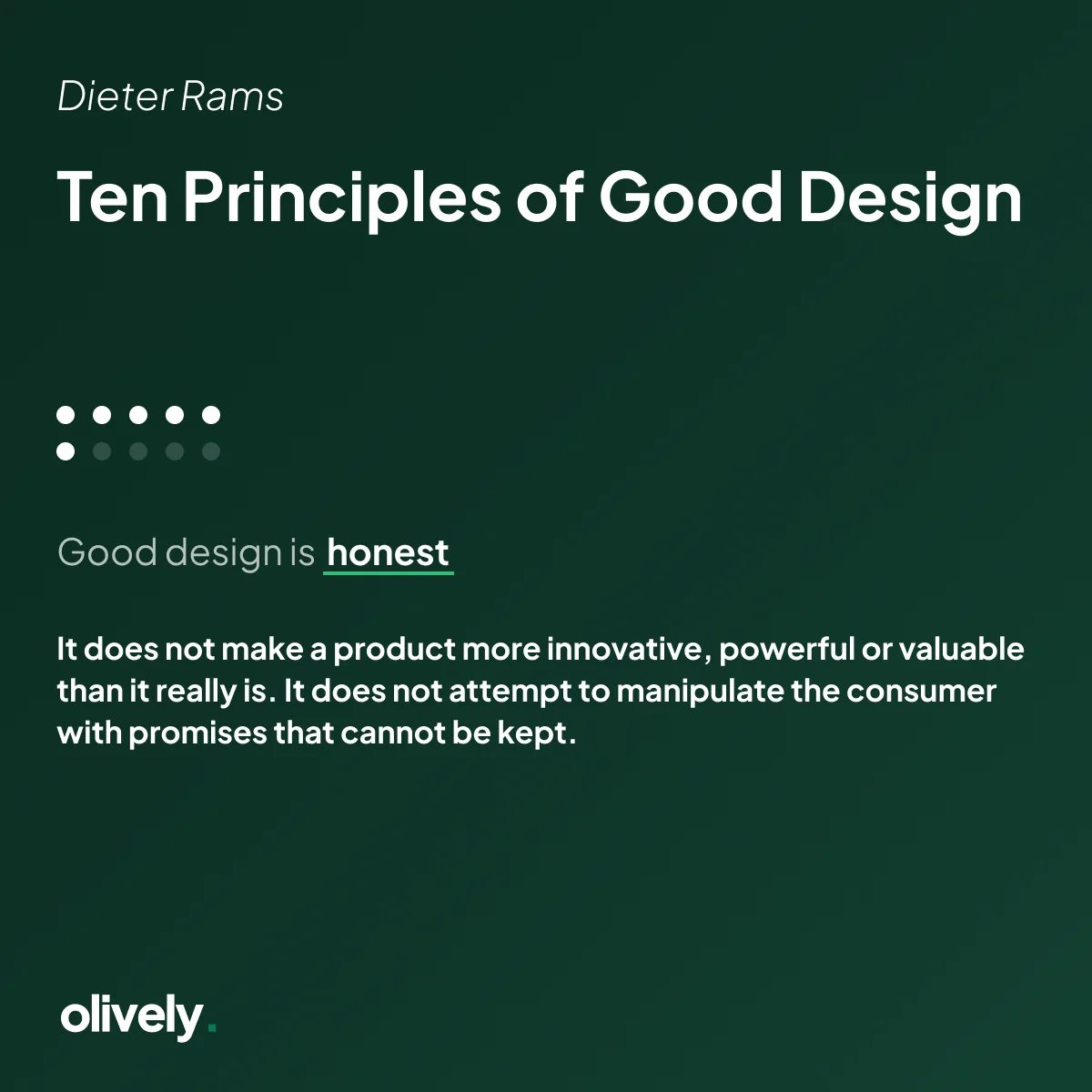 Dieter Rams

Ten Principles of Good Design

Good design is honest

It does not make a product more innovative, powerful or valuable than it really is. It does not attempt to manipulate the consumer with promises that cannot be kept.

olively.